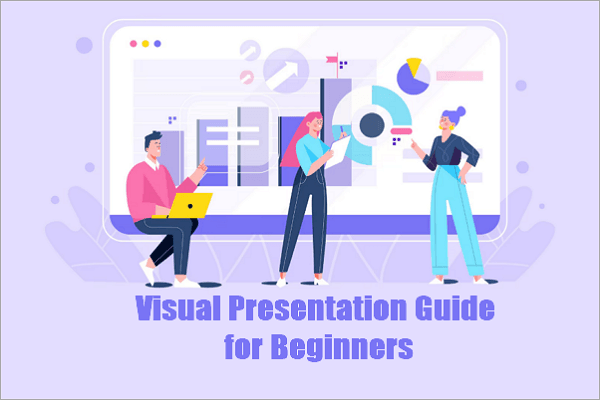 Visual Presentation Guide for Beginners